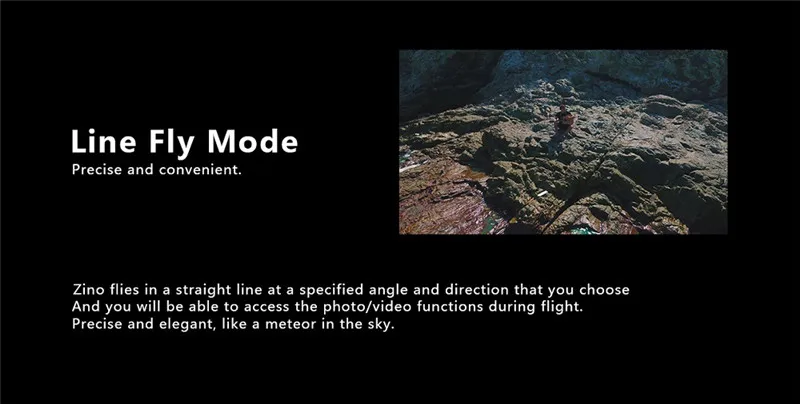 Line Fly Mode
Precise and convenient.

Zino flies in a straight line at a specified angle and direction that you choose
And you will be able to access the photo/video functions during flight.
Precise and elegant, like a meteor in the sky.